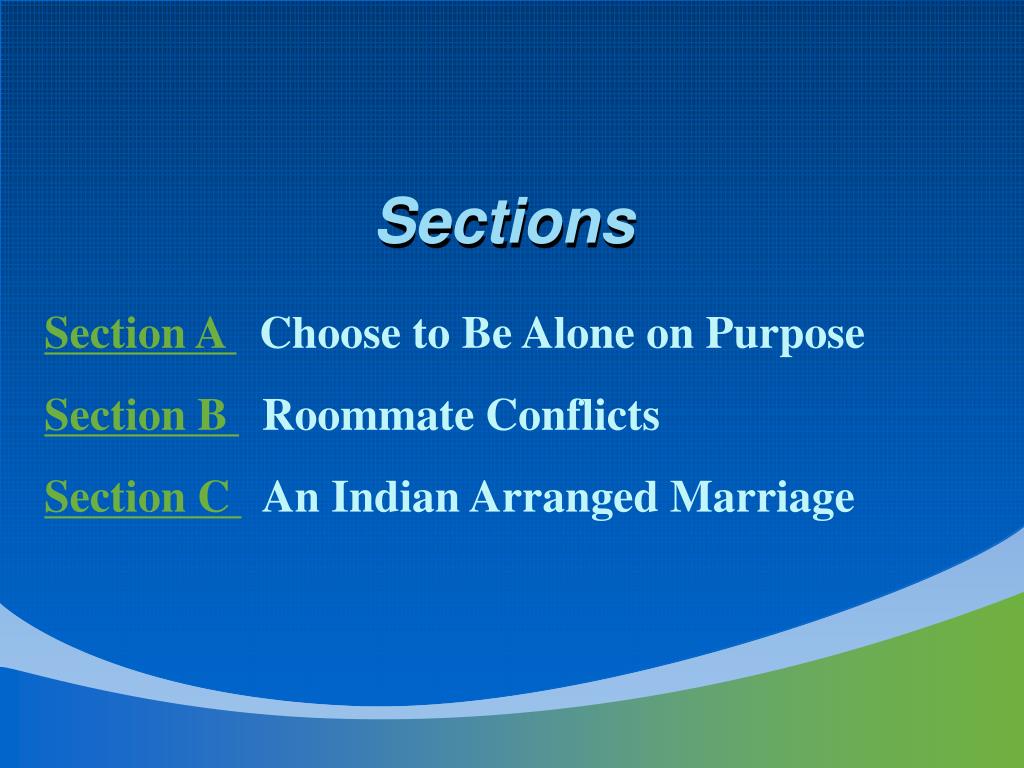 Sections

Section A Choose to Be Alone on Purpose

Section B Roommate Conflicts

Section C An Indian Arranged Marriage